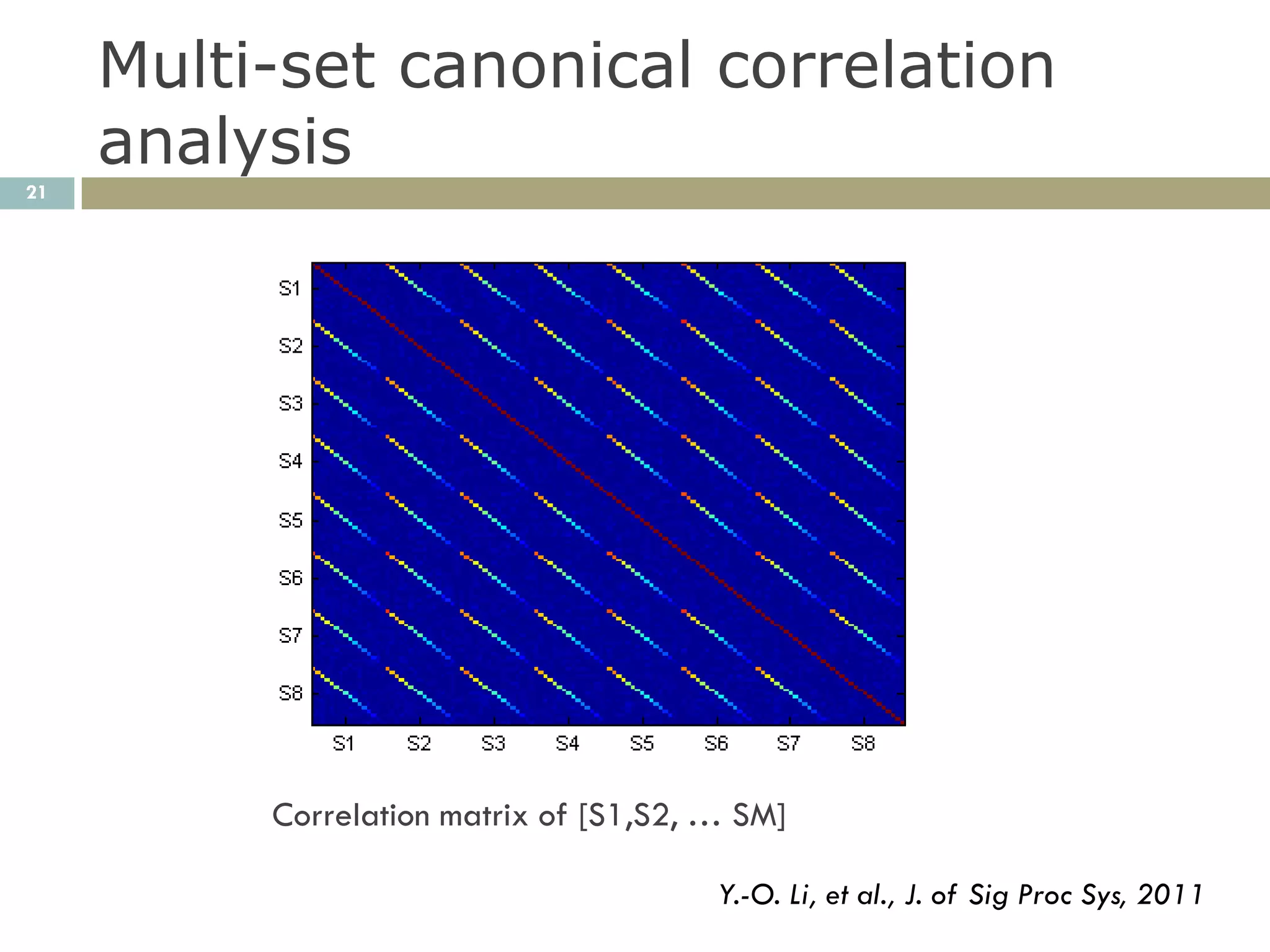 Multi-set canonical correlation analysis

21

S1
S2
S3
S4
S5
S6
S7
S8

S1 S2 S3 S4 S5 S6 S7 S8

Correlation matrix of [S1,S2, … SM]

Y.-O. Li, et al., J. of Sig Proc Sys, 2011